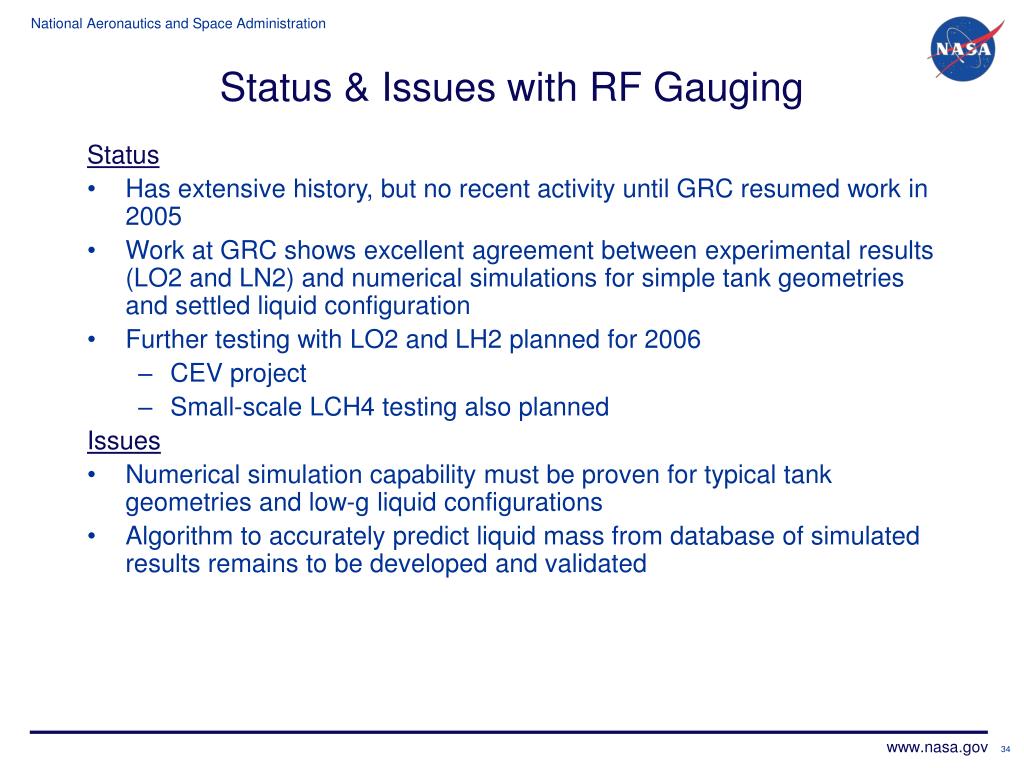 National Aeronautics and Space Administration

NASA

Status & Issues with RF Gauging

Status
• Has extensive history, but no recent activity until GRC resumed work in 2005
• Work at GRC shows excellent agreement between experimental results (LO2 and LN2) and numerical simulations for simple tank geometries and settled liquid configuration
• Further testing with LO2 and LH2 planned for 2006
– CEV project
– Small-scale LCH4 testing also planned

Issues
• Numerical simulation capability must be proven for typical tank geometries and low-g liquid configurations
• Algorithm to accurately predict liquid mass from database of simulated results remains to be developed and validated

www.nasa.gov 34